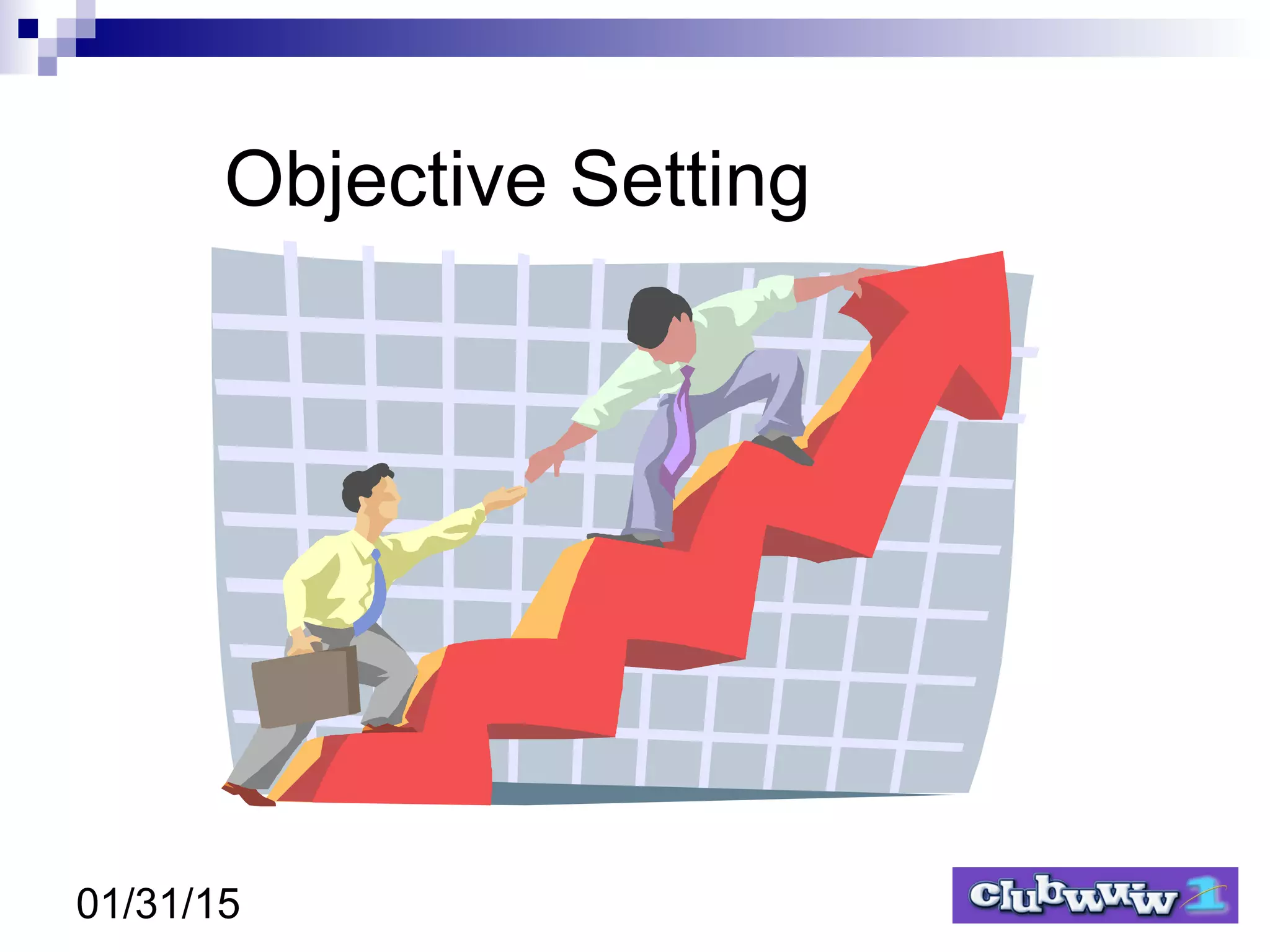 Objective Setting

01/31/15

clubwww1